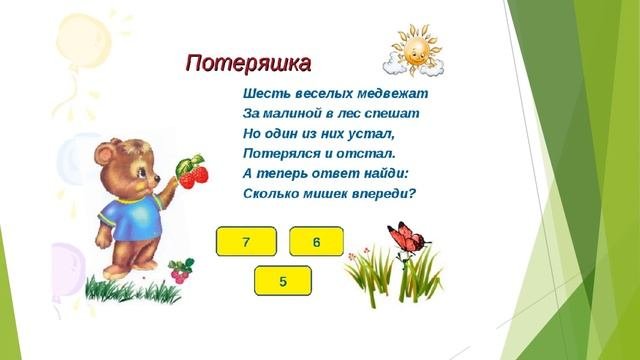 Потеряшка

Шесть веселых медвежат
За малиной в лес спешат
Но один из них устал,
Потерялся и отстал.
А теперь ответ найди:
Сколько мишек впереди?

7

6

5